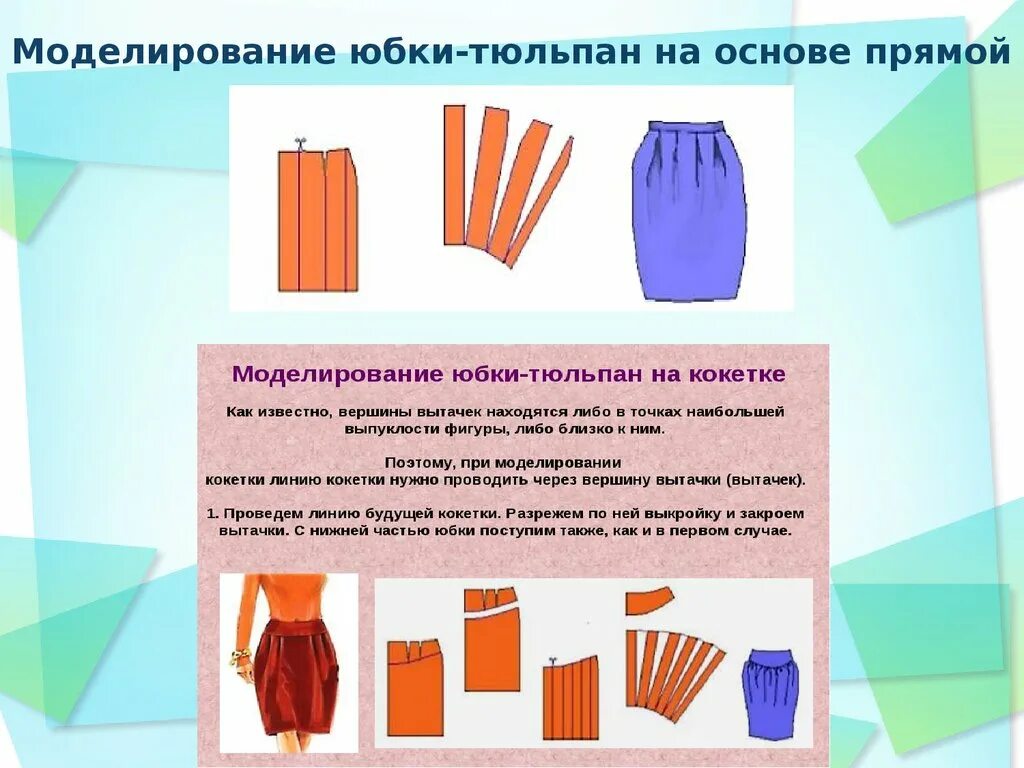 Моделирование юбки-тюльпан на основе прямой

Моделирование юбки-тюльпан на кокетке

Как известно, вершины вытачек находятся либо в точках наибольшей выпуклости фигуры, либо близко к ним.

Поэтому, при моделировании кокетки линию кокетки нужно проводить через вершину вытачки (вытачек).

1. Проведем линию будущей кокетки. Разрежем по ней выкройку и закроем вытачки. С нижней частью юбки поступим также, как и в первом случае.